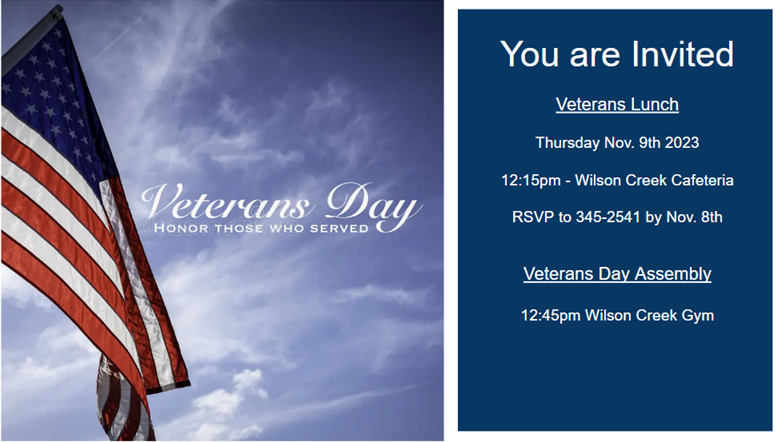 Veterans Day
HONOR THOSE WHO SERVED

You are Invited

Veterans Lunch

Thursday Nov. 9th 2023

12:15pm - Wilson Creek Cafeteria

RSVP to 345-2541 by Nov. 8th

Veterans Day Assembly

12:45pm Wilson Creek Gym